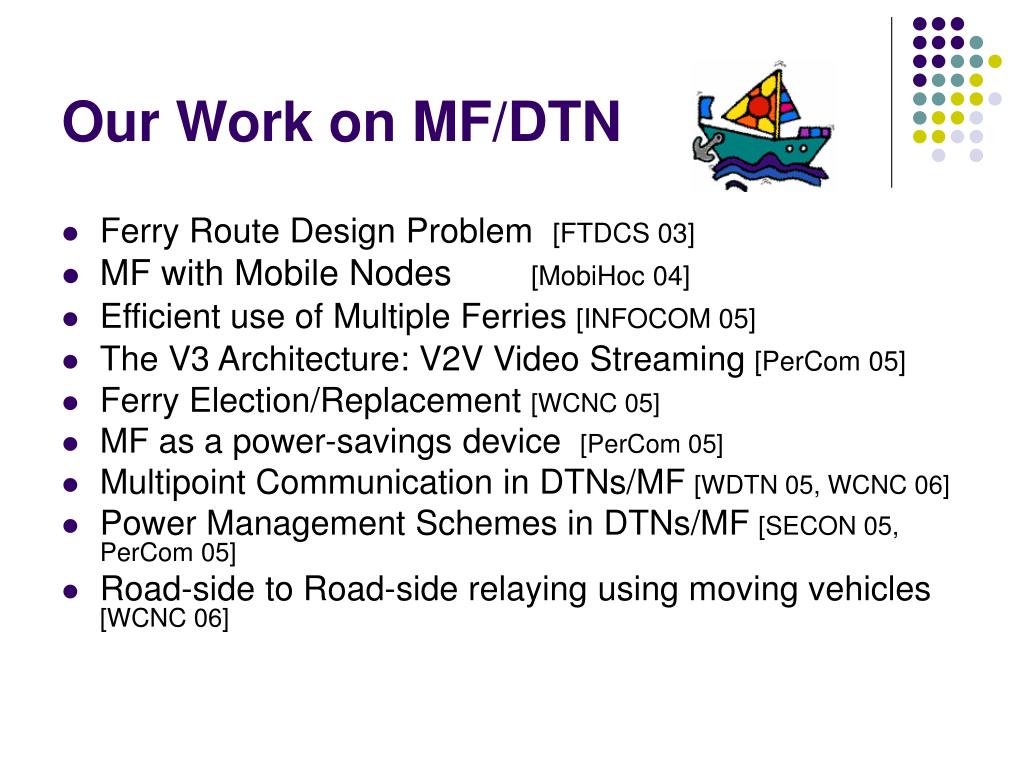 Our Work on MF/DTN

- Ferry Route Design Problem [FTDCS 03]
- MF with Mobile Nodes [MobiHoc 04]
- Efficient use of Multiple Ferries [INFOCOM 05]
- The V3 Architecture: V2V Video Streaming [PerCom 05]
- Ferry Election/Replacement [WCNC 05]
- MF as a power-savings device [PerCom 05]
- Multipoint Communication in DTNs/MF [WDTN 05, WCNC 06]
- Power Management Schemes in DTNs/MF [SECON 05, PerCom 05]
- Road-side to Road-side relaying using moving vehicles [WCNC 06]